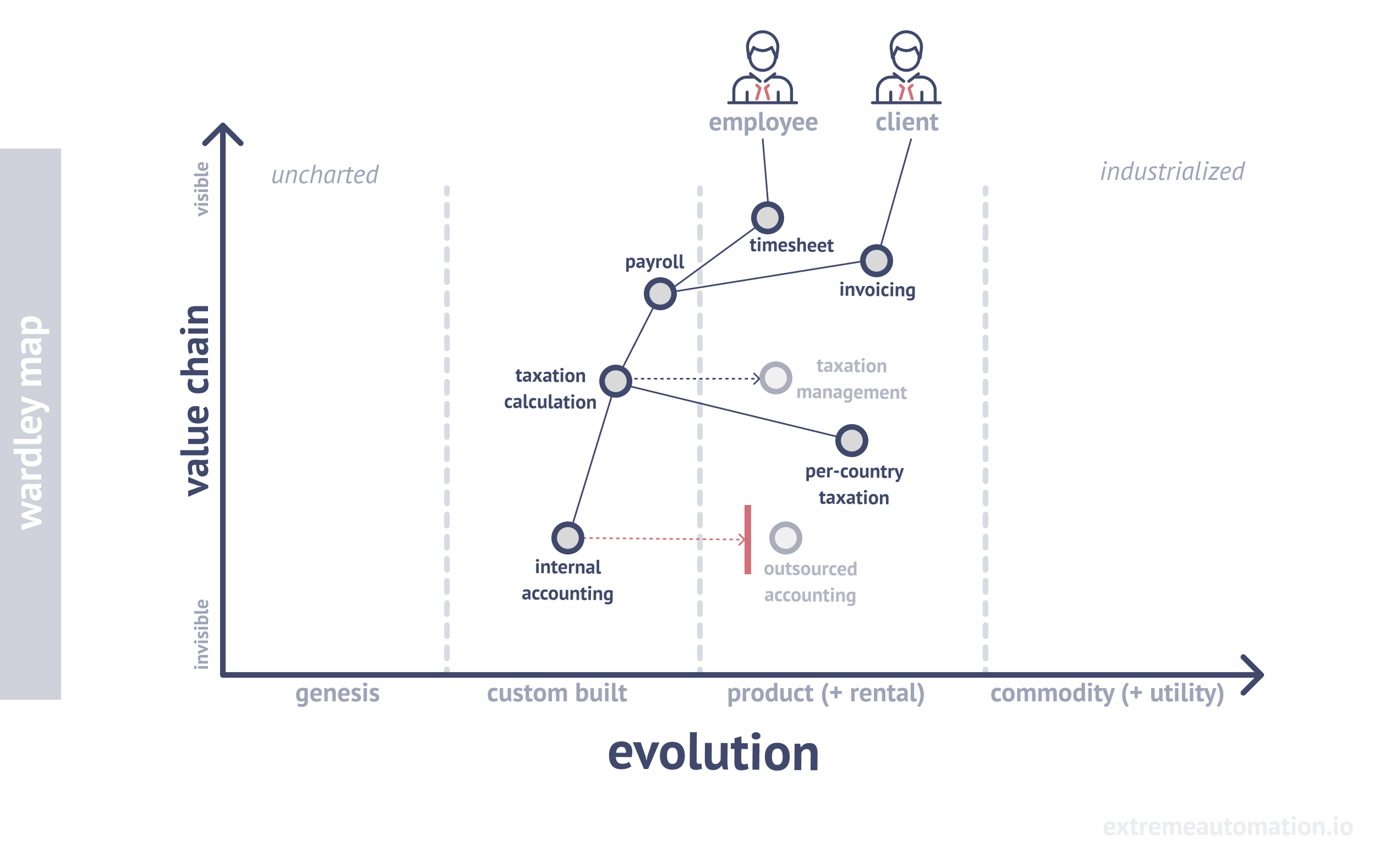 wardley map

value chain

visible

invisible

uncharted

industrialized

employee

client

timesheet

payroll

invoicing

taxation calculation

taxation management

per-country taxation

internal accounting

outsourced accounting

genesis

custom built

product (+ rental)

commodity (+ utility)

evolution

extremeautomation.io